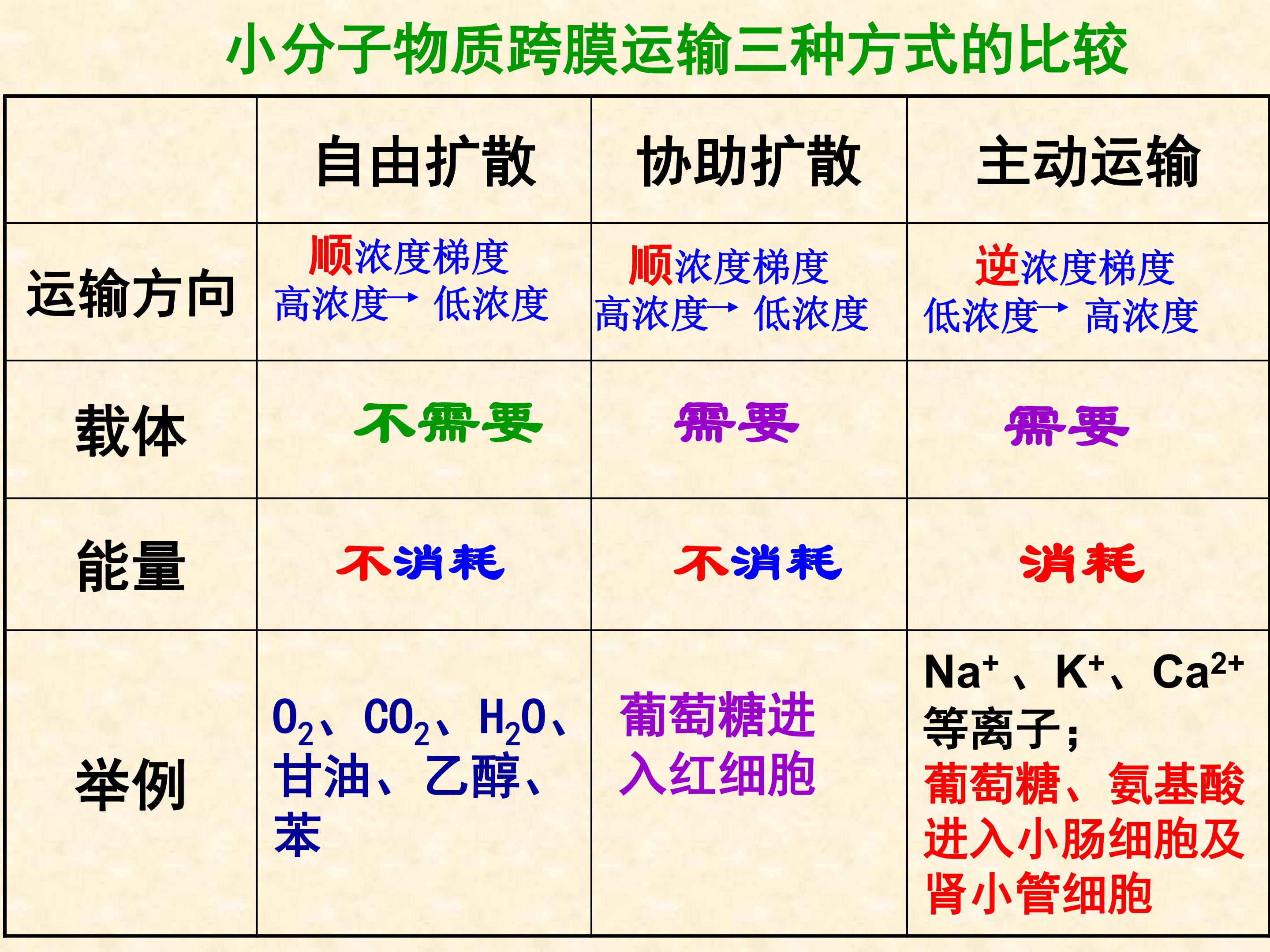 小分子物质跨膜运输三种方式的比较

|  | 自由扩散 | 协助扩散 | 主动运输 |
|---|---|---|---|
| 运输方向 | 顺浓度梯度 高浓度→低浓度 | 顺浓度梯度 高浓度→低浓度 | 逆浓度梯度 低浓度→高浓度 |
| 载体 | 不需要 | 需要 | 需要 |
| 能量 | 不消耗 | 不消耗 | 消耗 |
| 举例 | $O_2$、$CO_2$、$H_2O$、甘油、乙醇、苯 | 葡萄糖进入红细胞 | $Na^+$、$K^+$、$Ca^{2+}$等离子；葡萄糖、氨基酸进入小肠细胞及肾小管细胞 |